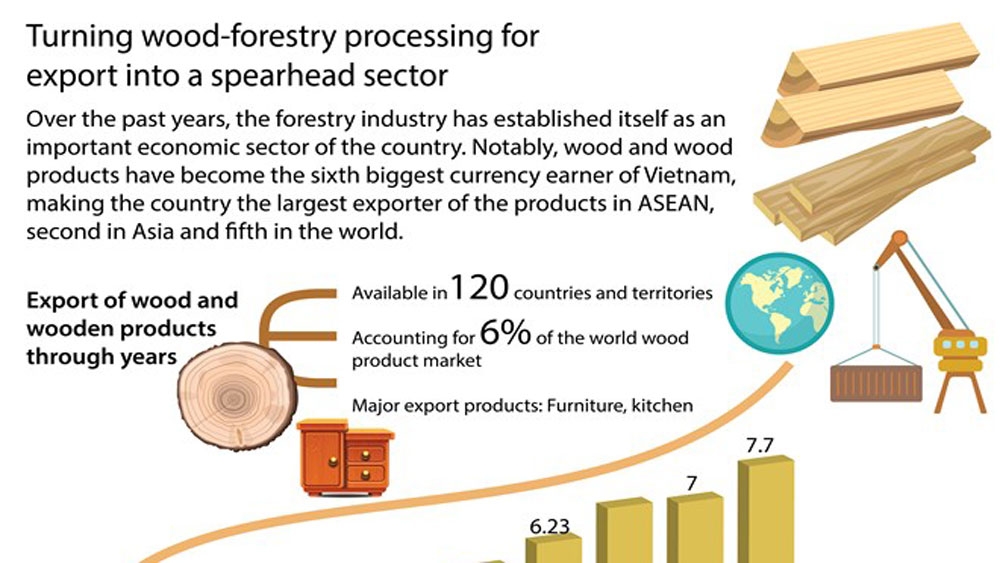 Turning wood-forestry processing for export into a spearhead sector

Over the past years, the forestry industry has established itself as an important economic sector of the country. Notably, wood and wood products have become the sixth biggest currency earner of Vietnam, making the country the largest exporter of the products in ASEAN, second in Asia and fifth in the world.

Export of wood and wooden products through years

Available in 120 countries and territories

Accounting for 6% of the world wood product market

Major export products: Furniture, kitchen

6.23

7

7.7